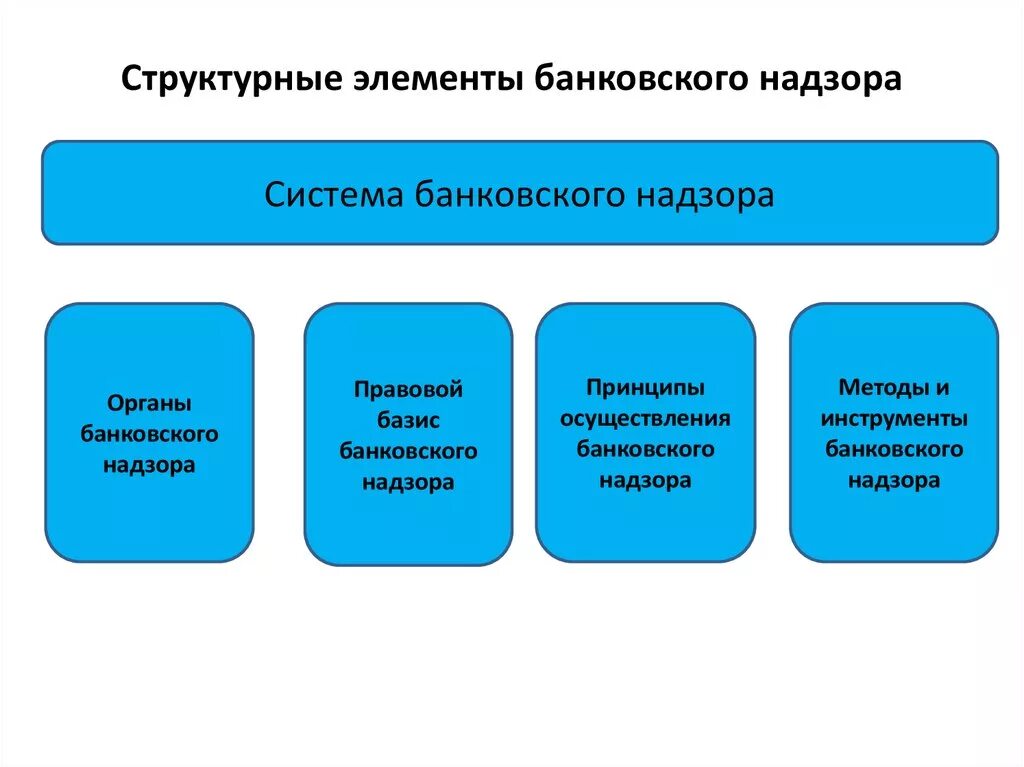 Структурные элементы банковского надзора

Система банковского надзора

Органы банковского надзора

Правовой базис банковского надзора

Принципы осуществления банковского надзора

Методы и инструменты банковского надзора